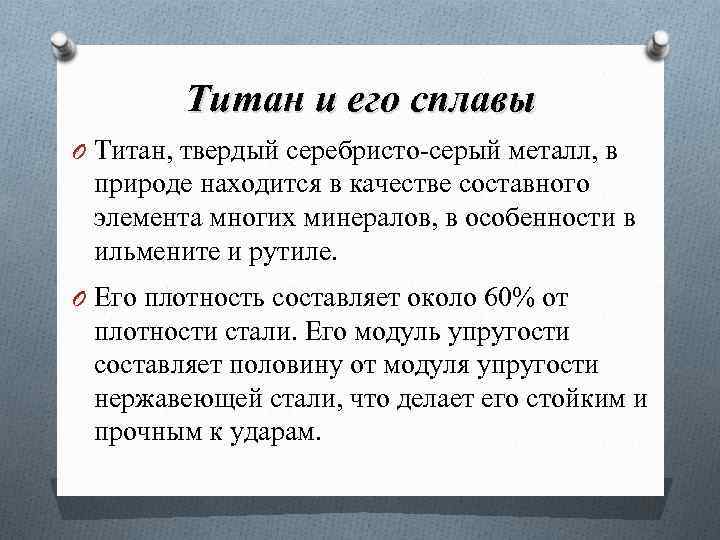 Титан и его сплавы

O Титан, твердый серебристо-серый металл, в природе находится в качестве составного элемента многих минералов, в особенности в ильмените и рутиле.

O Его плотность составляет около 60% от плотности стали. Его модуль упругости составляет половину от модуля упругости нержавеющей стали, что делает его стойким и прочным к ударам.